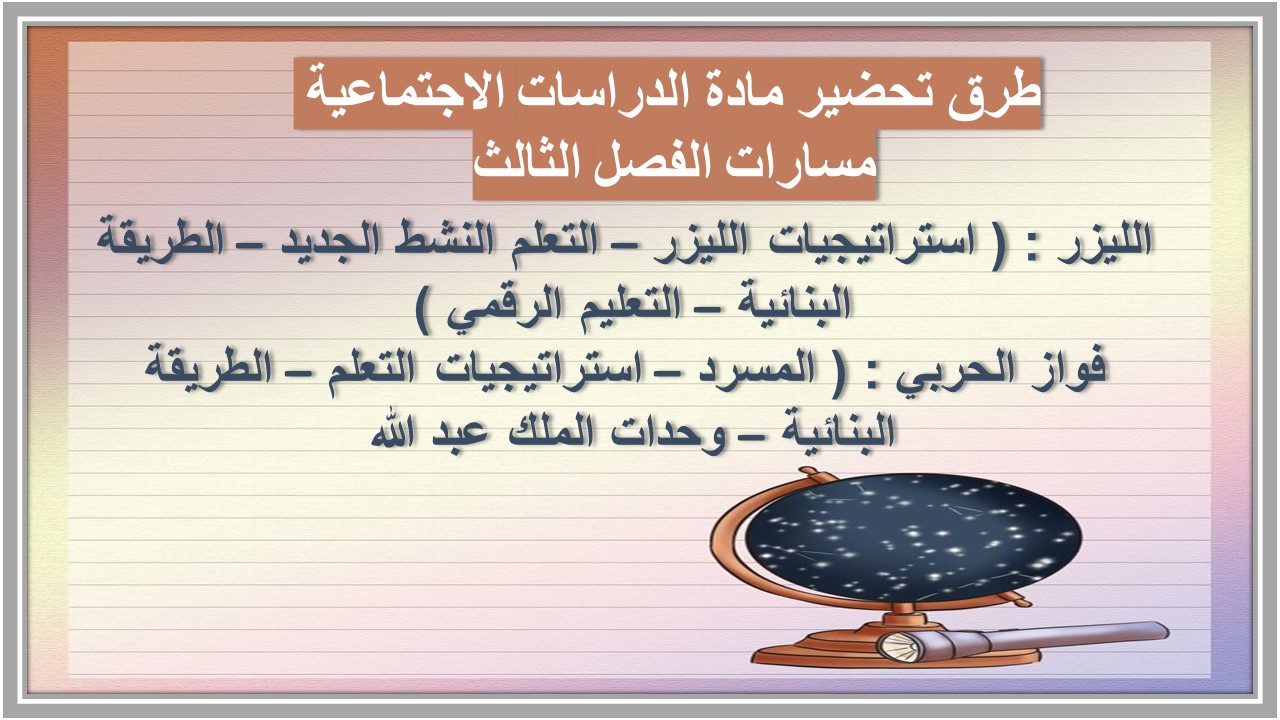 طرق تحضير مادة الدراسات الاجتماعية
مسارات الفصل الثالث

الليزر : ( استراتيجيات الليزر – التعلم النشط الجديد – الطريقة البنائية – التعليم الرقمي )
فواز الحربي : ( المسرد – استراتيجيات التعلم – الطريقة البنائية – وحدات الملك عبد الله